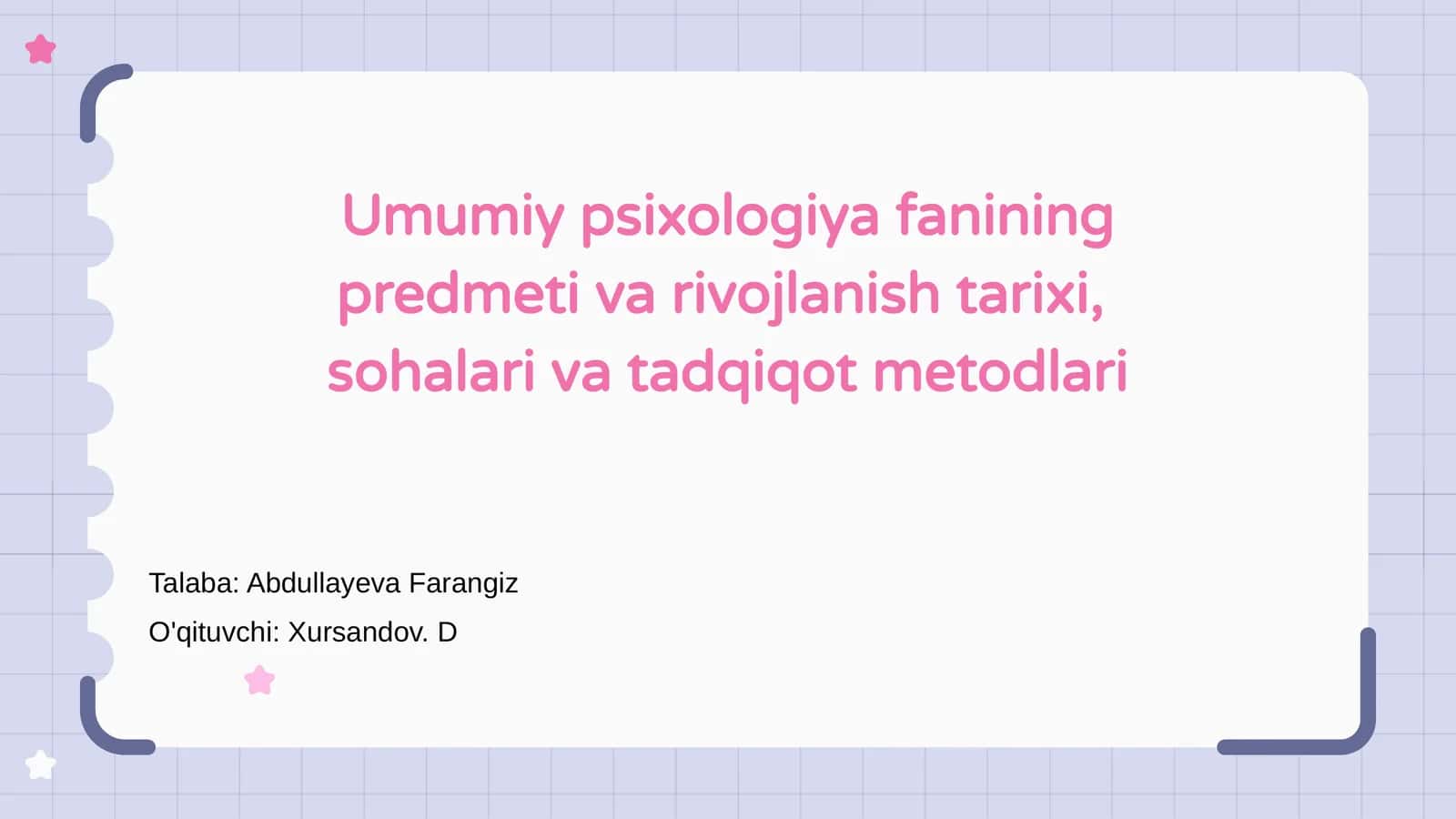 Umumiy psixologiya fanining predmeti va rivojlanish tarixi, sohalari va tadqiqot metodlari

Talaba: Abdullayeva Farangiz

O'qituvchi: Xursandov. D